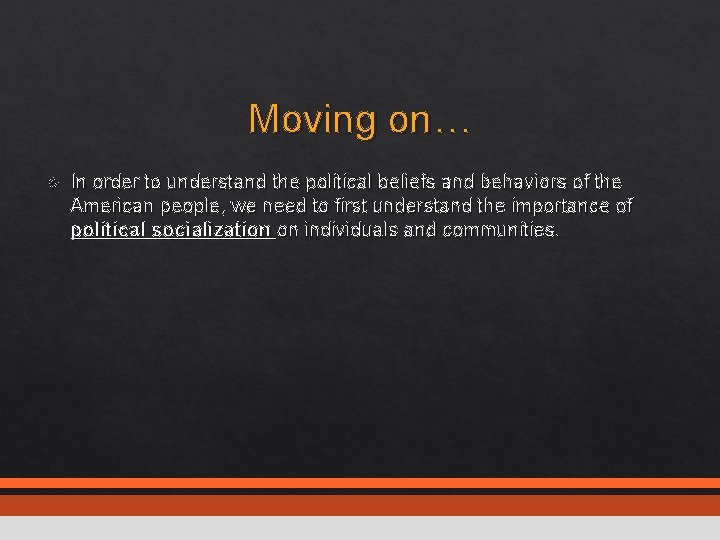 Moving on…

In order to understand the political beliefs and behaviors of the American people, we need to first understand the importance of political socialization on individuals and communities.